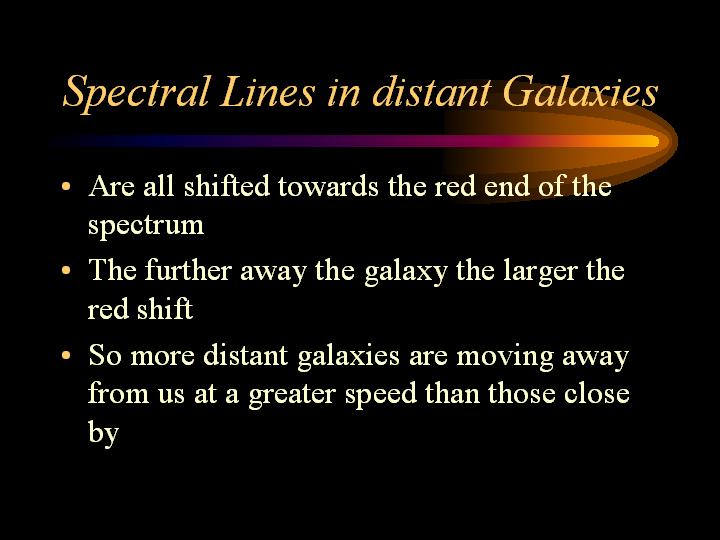 Spectral Lines in distant Galaxies

• Are all shifted towards the red end of the spectrum
• The further away the galaxy the larger the red shift
• So more distant galaxies are moving away from us at a greater speed than those close by